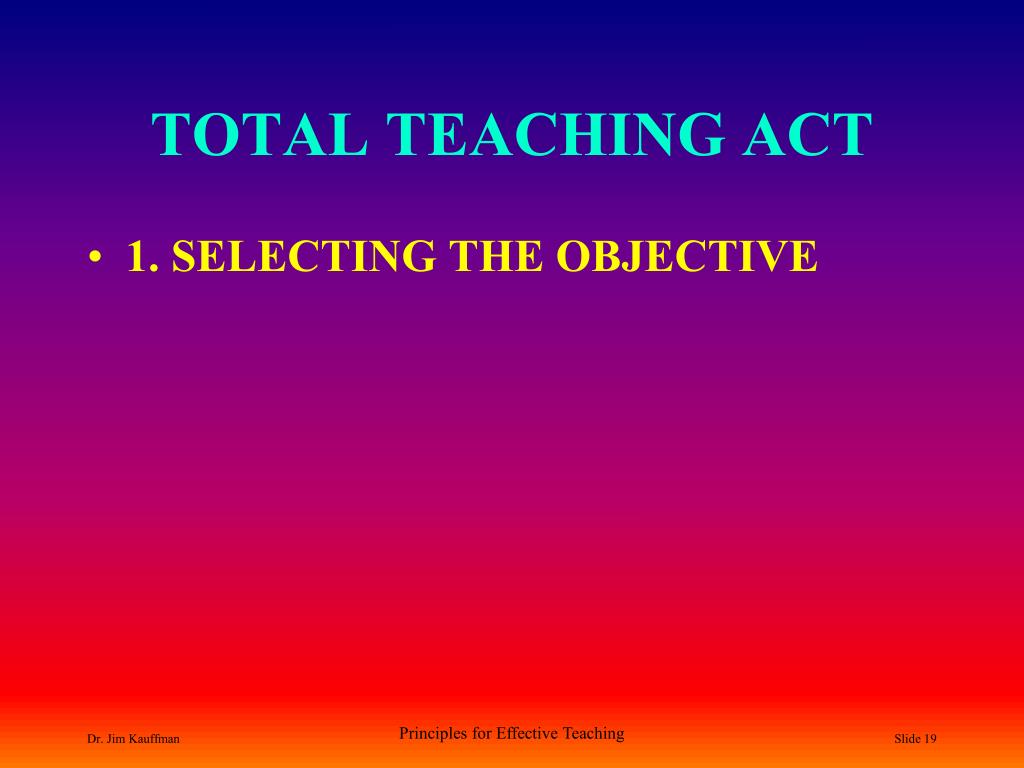 TOTAL TEACHING ACT

• 1. SELECTING THE OBJECTIVE

Dr. Jim Kauffman

Principles for Effective Teaching

Slide 19